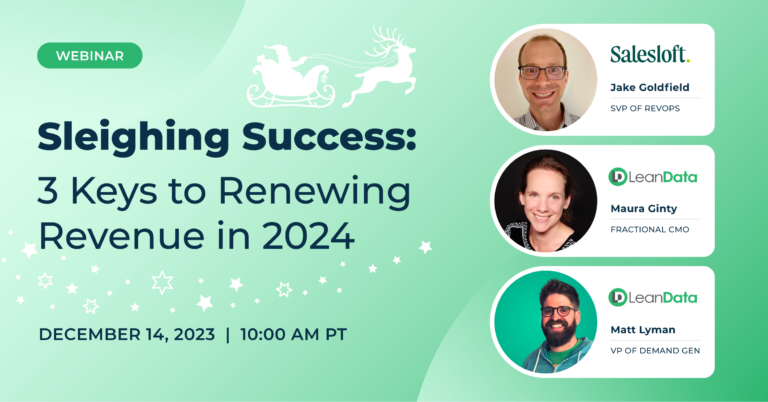 WEBINAR

Sleighing Success:
3 Keys to Renewing Revenue in 2024

DECEMBER 14, 2023 | 10:00 AM PT

Salesloft.
Jake Goldfield
SVP OF REVOPS

LeanData
Maura Ginty
FRACTIONAL CMO

LeanData
Matt Lyman
VP OF DEMAND GEN